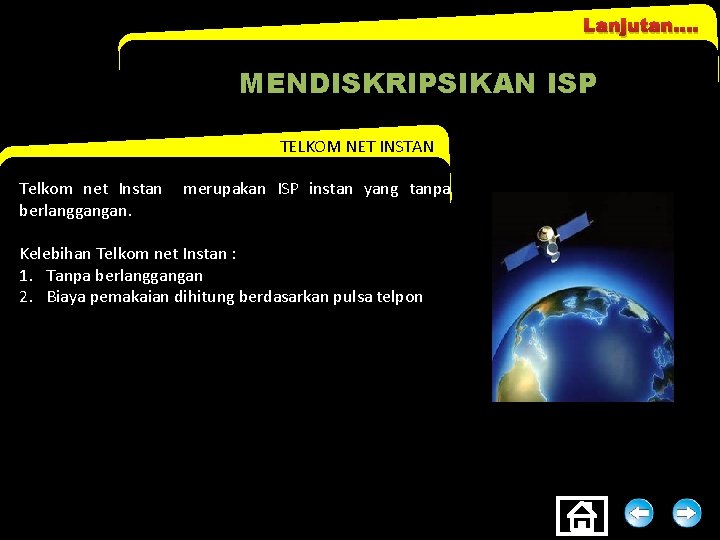 Lanjutan....

MENDISKRIPSIKAN ISP

TELKOM NET INSTAN

Telkom net Instan merupakan ISP instan yang tanpa berlanggangan.

Kelebihan Telkom net Instan :
1. Tanpa berlanggangan
2. Biaya pemakaian dihitung berdasarkan pulsa telpon